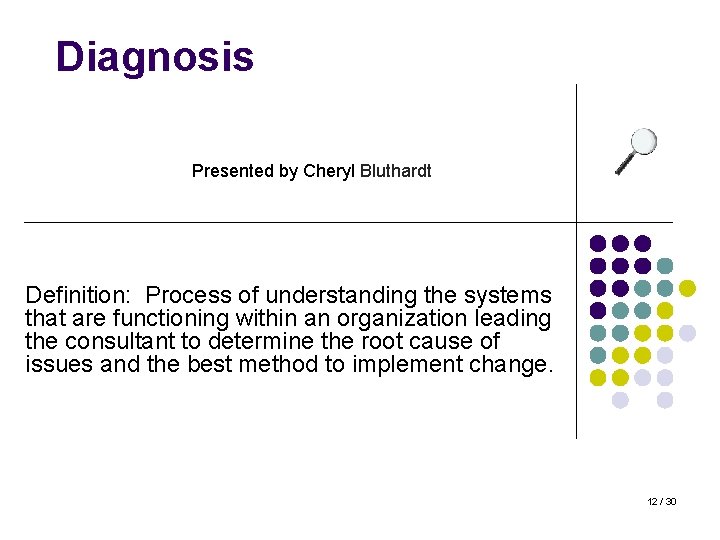 Diagnosis

Presented by Cheryl Bluthardt

Definition: Process of understanding the systems that are functioning within an organization leading the consultant to determine the root cause of issues and the best method to implement change.

12 / 30